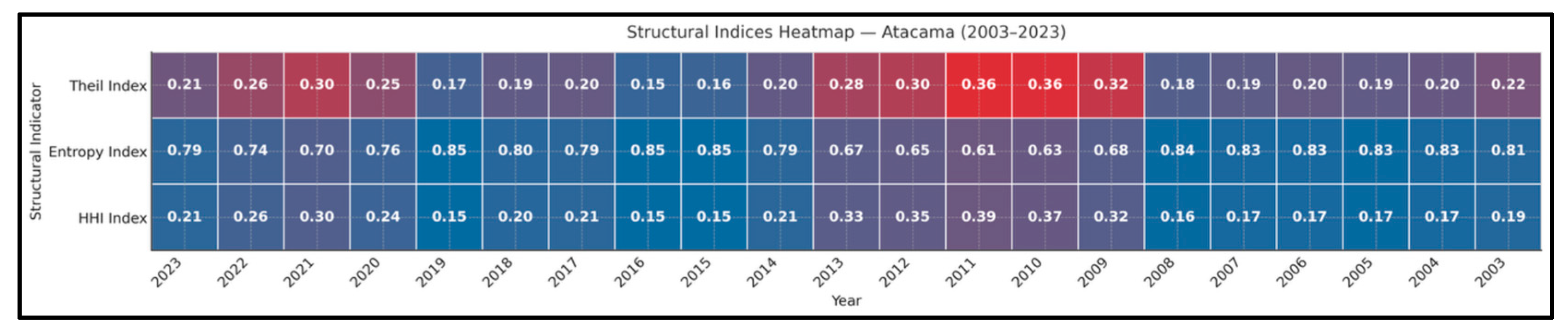 Structural Indices Heatmap — Atacama (2003–2023)

Structural Indicator

| | 2023 | 2022 | 2021 | 2020 | 2019 | 2018 | 2017 | 2016 | 2015 | 2014 | 2013 | 2012 | 2011 | 2010 | 2009 | 2008 | 2007 | 2006 | 2005 | 2004 | 2003 |
|---|---|---|---|---|---|---|---|---|---|---|---|---|---|---|---|---|---|---|---|---|---|
| Theil Index | 0.21 | 0.26 | 0.30 | 0.25 | 0.17 | 0.19 | 0.20 | 0.15 | 0.16 | 0.20 | 0.28 | 0.30 | 0.36 | 0.36 | 0.32 | 0.18 | 0.19 | 0.20 | 0.19 | 0.20 | 0.22 |
| Entropy Index | 0.79 | 0.74 | 0.70 | 0.76 | 0.85 | 0.80 | 0.79 | 0.85 | 0.85 | 0.79 | 0.67 | 0.65 | 0.61 | 0.63 | 0.68 | 0.84 | 0.83 | 0.83 | 0.83 | 0.83 | 0.81 |
| HHI Index | 0.21 | 0.26 | 0.30 | 0.24 | 0.15 | 0.20 | 0.21 | 0.15 | 0.15 | 0.21 | 0.33 | 0.35 | 0.39 | 0.37 | 0.32 | 0.16 | 0.17 | 0.17 | 0.17 | 0.17 | 0.19 |

Year